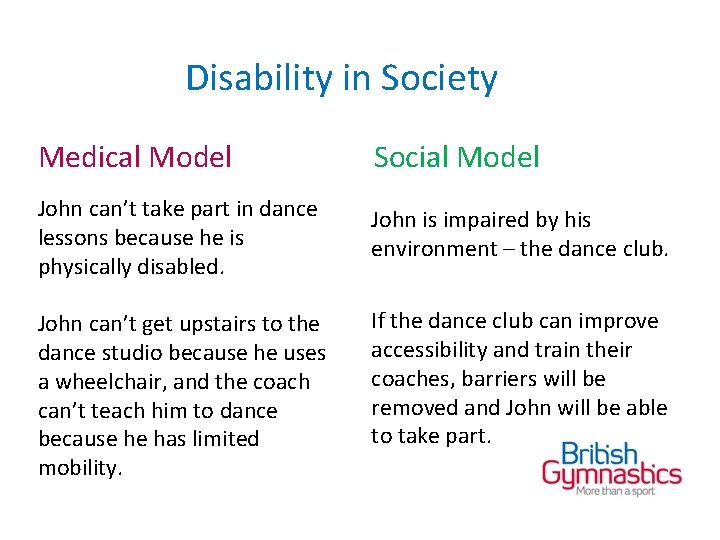 Disability in Society

Medical Model

John can't take part in dance lessons because he is physically disabled.

John can't get upstairs to the dance studio because he uses a wheelchair, and the coach can't teach him to dance because he has limited mobility.

Social Model

John is impaired by his environment – the dance club.

If the dance club can improve accessibility and train their coaches, barriers will be removed and John will be able to take part.

British Gymnastics
More than a sport